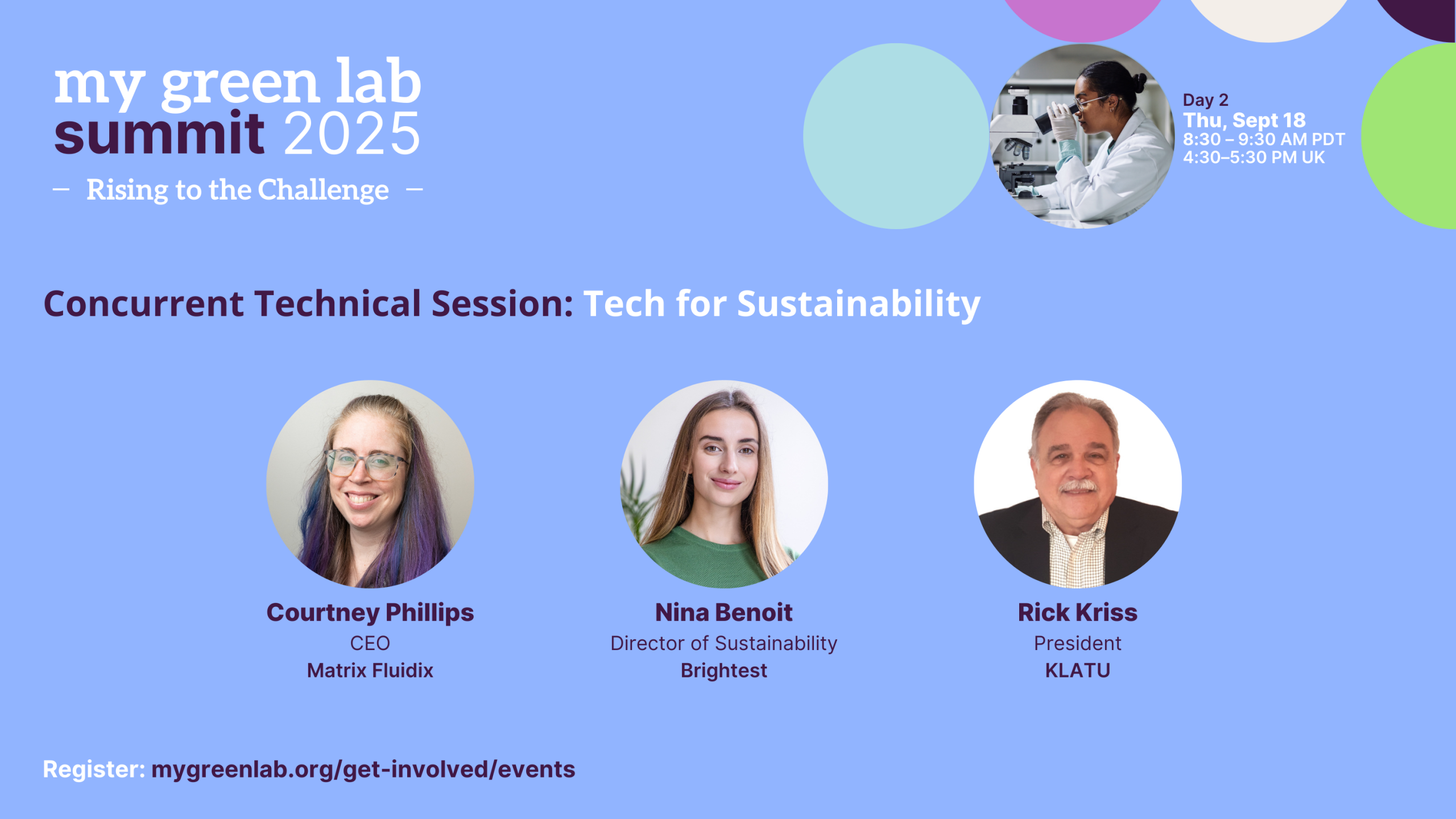 my green lab
summit 2025
– Rising to the Challenge –

Day 2
Thu, Sept 18
8:30 – 9:30 AM PDT
4:30–5:30 PM UK

Concurrent Technical Session: Tech for Sustainability

Courtney Phillips
CEO
Matrix Fluidix

Nina Benoit
Director of Sustainability
Brightest

Rick Kriss
President
KLATU

Register: mygreenlab.org/get-involved/events